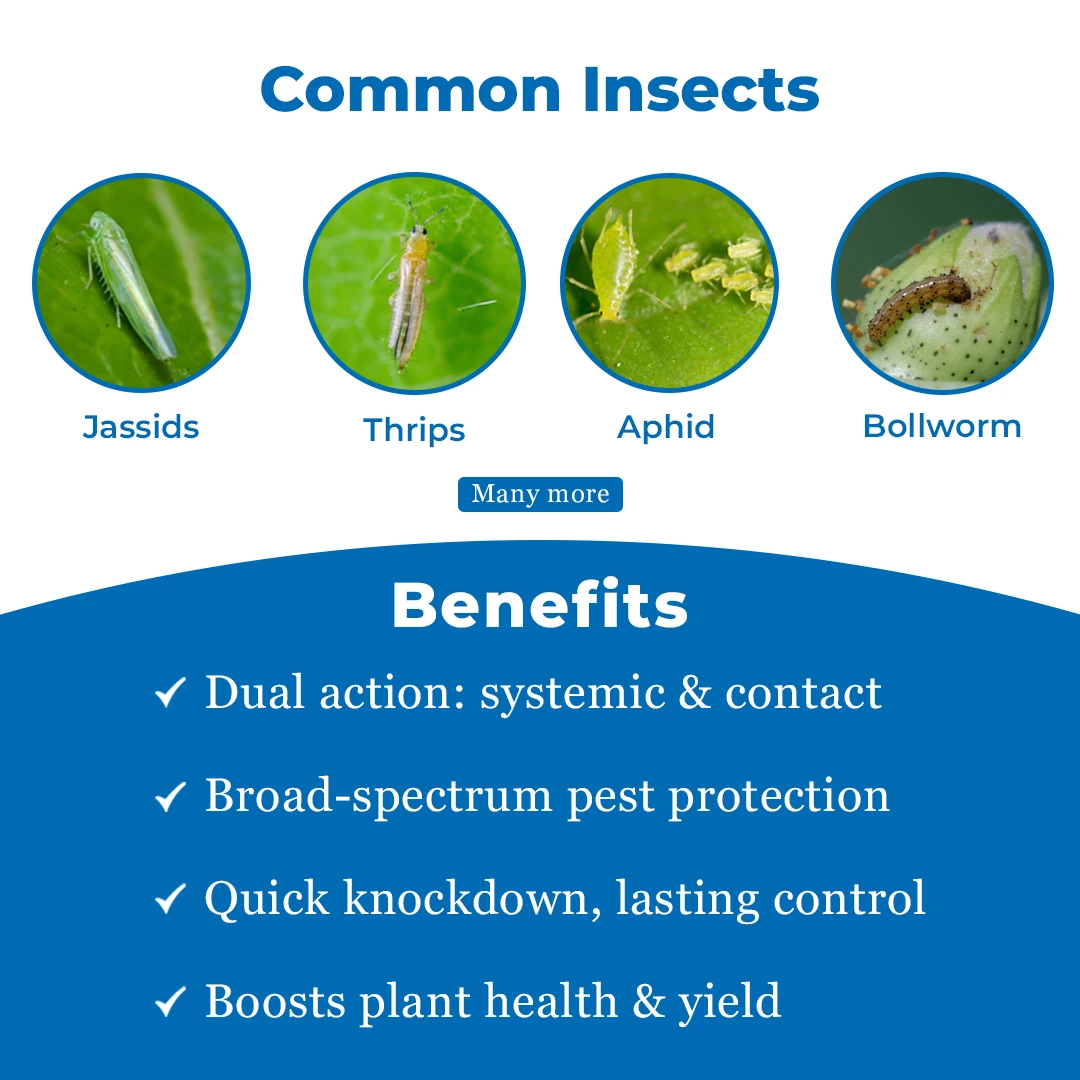 Common Insects

Jassids

Thrips

Aphid

Bollworm

Many more

Benefits

✓ Dual action: systemic & contact

✓ Broad-spectrum pest protection

✓ Quick knockdown, lasting control

✓ Boosts plant health & yield